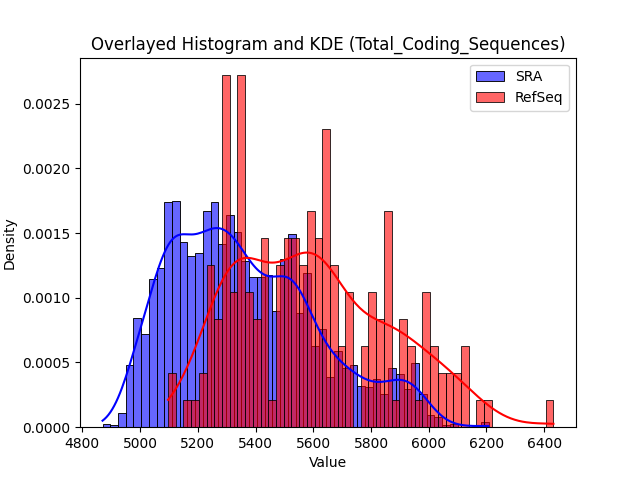 Overlayed Histogram and KDE (Total_Coding_Sequences)

SRA
RefSeq

Density

0.0025
0.0020
0.0015
0.0010
0.0005
0.0000

4800
5000
5200
5400
5600
5800
6000
6200
6400

Value